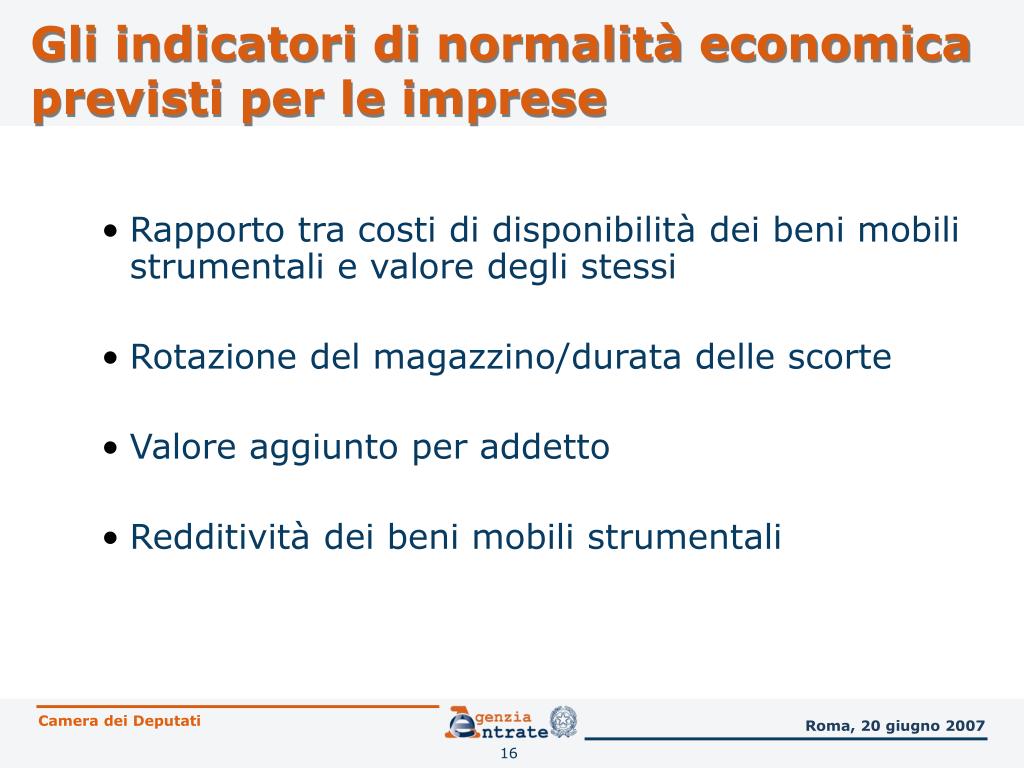 Gli indicatori di normalità economica previsti per le imprese

• Rapporto tra costi di disponibilità dei beni mobili strumentali e valore degli stessi

• Rotazione del magazzino/durata delle scorte

• Valore aggiunto per addetto

• Redditività dei beni mobili strumentali

Camera dei Deputati

Agenzia Entrate

Roma, 20 giugno 2007

16